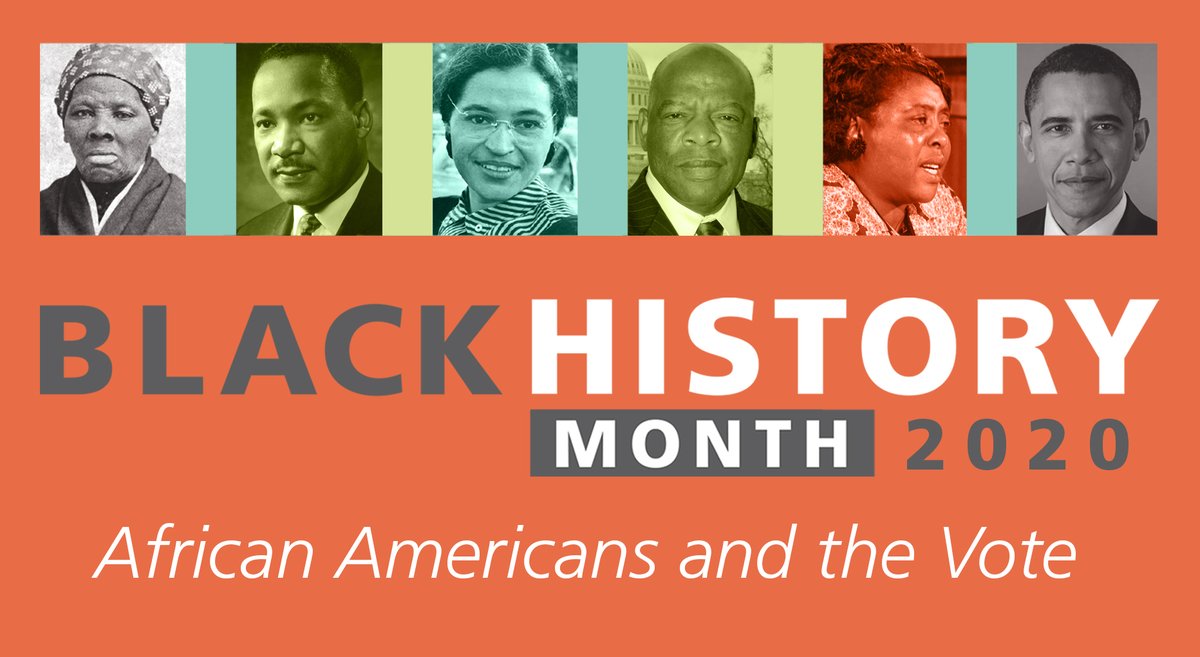 BLACK HISTORY
MONTH 2020
African Americans and the Vote